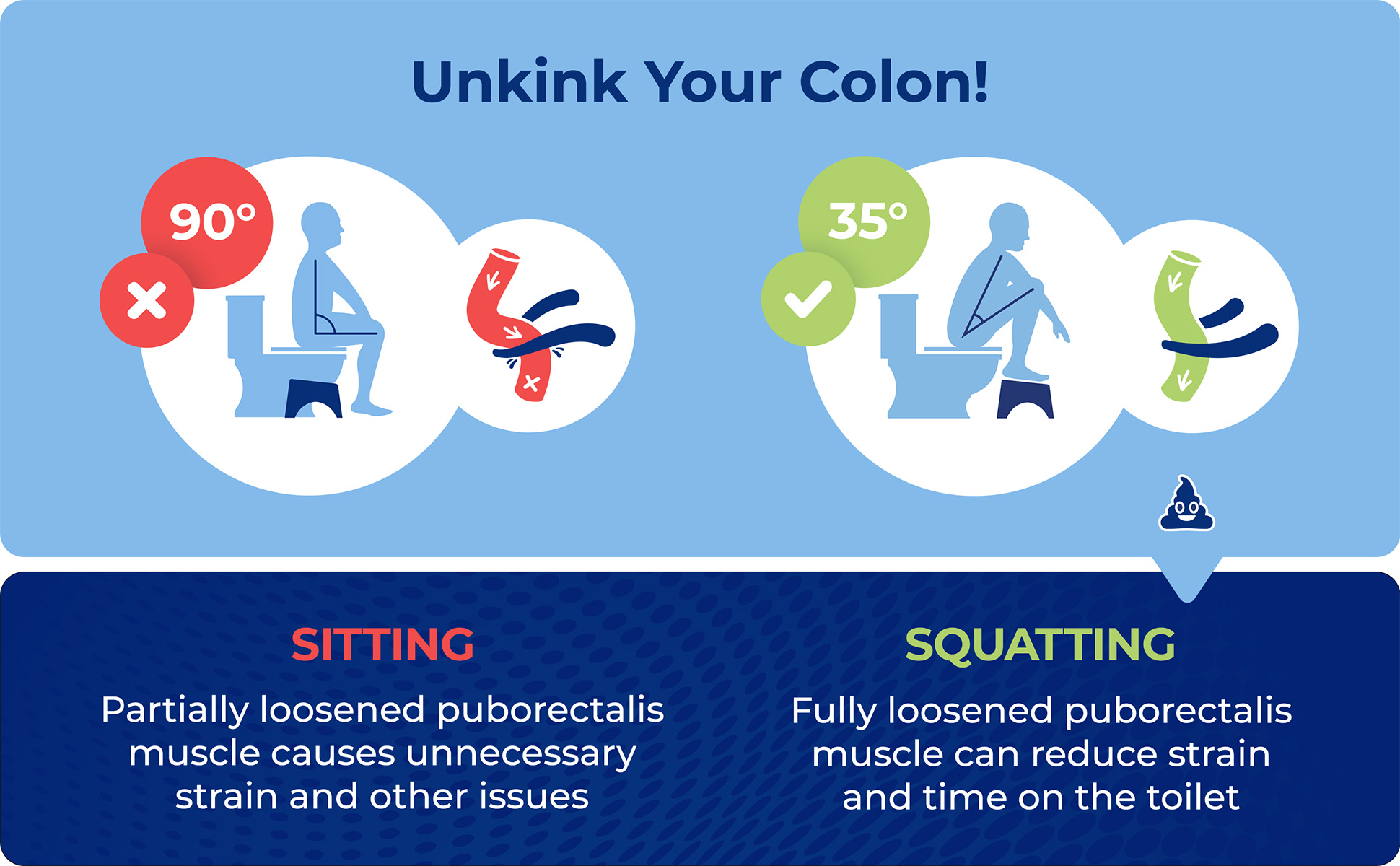 Unkink Your Colon!

90°

35°

SITTING

Partially loosened puborectalis muscle causes unnecessary strain and other issues

SQUATTING

Fully loosened puborectalis muscle can reduce strain and time on the toilet